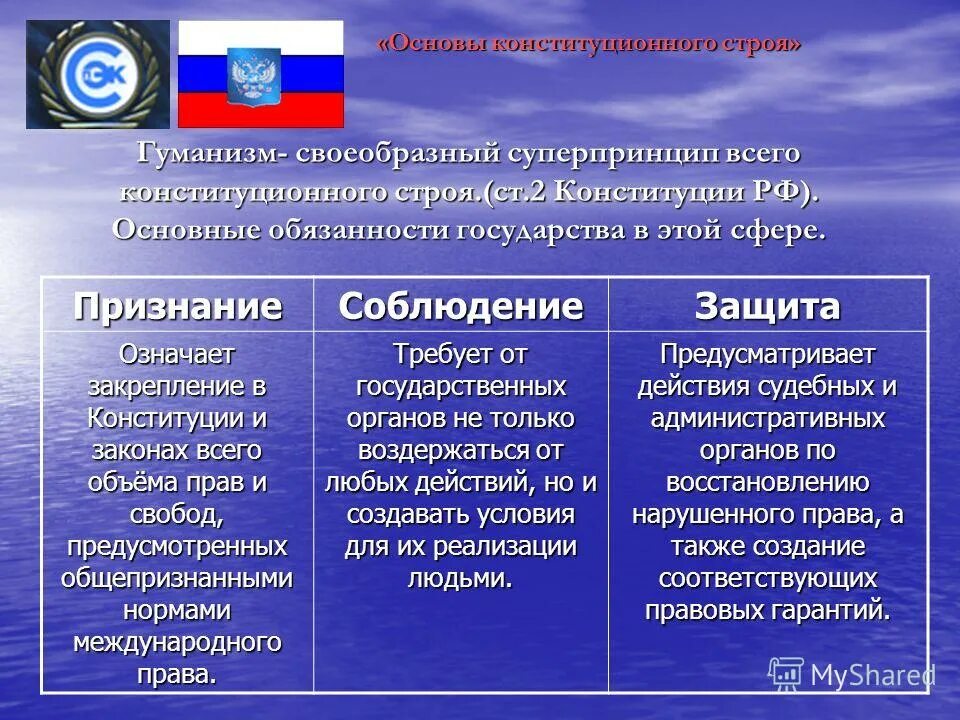 СЭК

«Основы конституционного строя»

Гуманизм- своеобразный суперпринцип всего конституционного строя.(ст.2 Конституции РФ). Основные обязанности государства в этой сфере.

| Признание | Соблюдение | Защита |
|---|---|---|
| Означает закрепление в Конституции и законах всего объёма прав и свобод, предусмотренных общепризнанными нормами международного права. | Требует от государственных органов не только воздержаться от любых действий, но и создавать условия для их реализации людьми. | Предусматривает действия судебных и административных органов по восстановлению нарушенного права, а также создание соответствующих правовых гарантий. |

MyShared